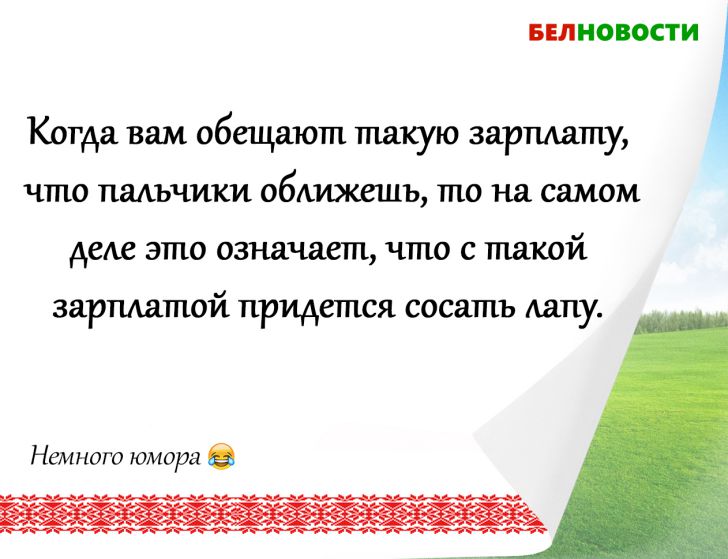 БЕЛНОВОСТИ

Когда вам обещают такую зарплату, что пальчики оближешь, то на самом деле это означает, что с такой зарплатой придется сосать лапу.

Немного юмора 😂